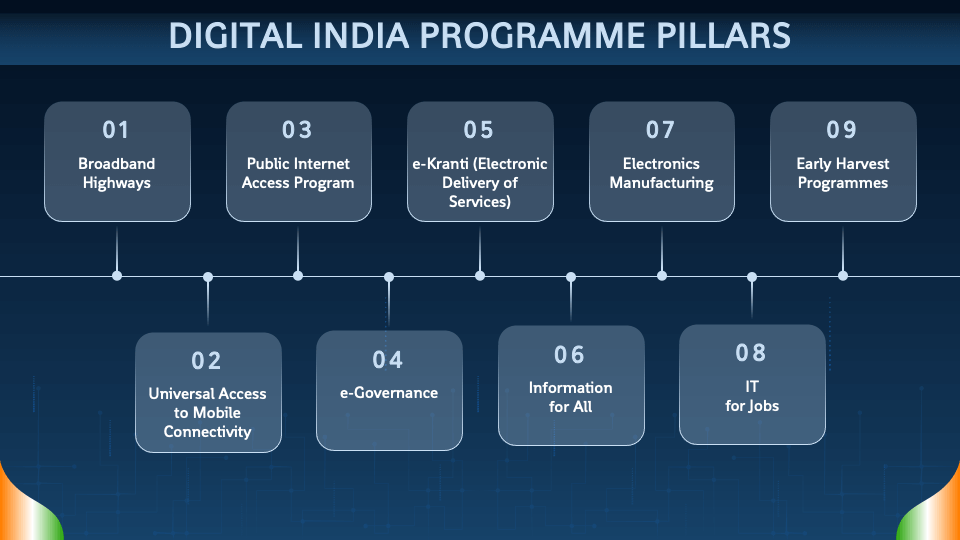 DIGITAL INDIA PROGRAMME PILLARS

01
Broadband Highways

02
Universal Access to Mobile Connectivity

03
Public Internet Access Program

04
e-Governance

05
e-Kranti (Electronic Delivery of Services)

06
Information for All

07
Electronics Manufacturing

08
IT for Jobs

09
Early Harvest Programmes